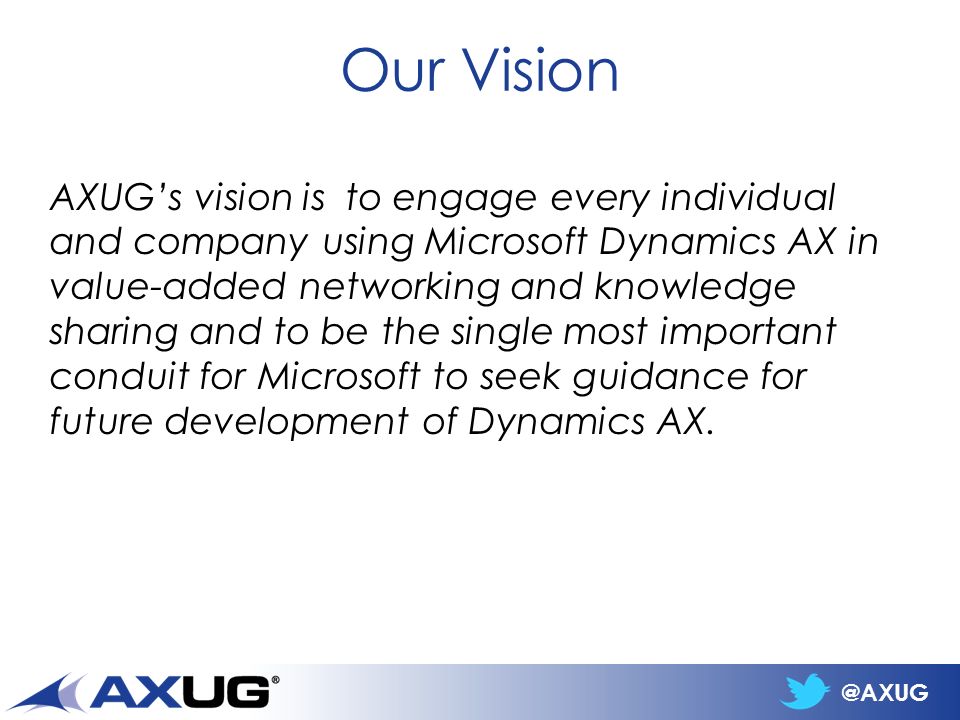 Our Vision

AXUG's vision is to engage every individual and company using Microsoft Dynamics AX in value-added networking and knowledge sharing and to be the single most important conduit for Microsoft to seek guidance for future development of Dynamics AX.

AXUG®

@AXUG